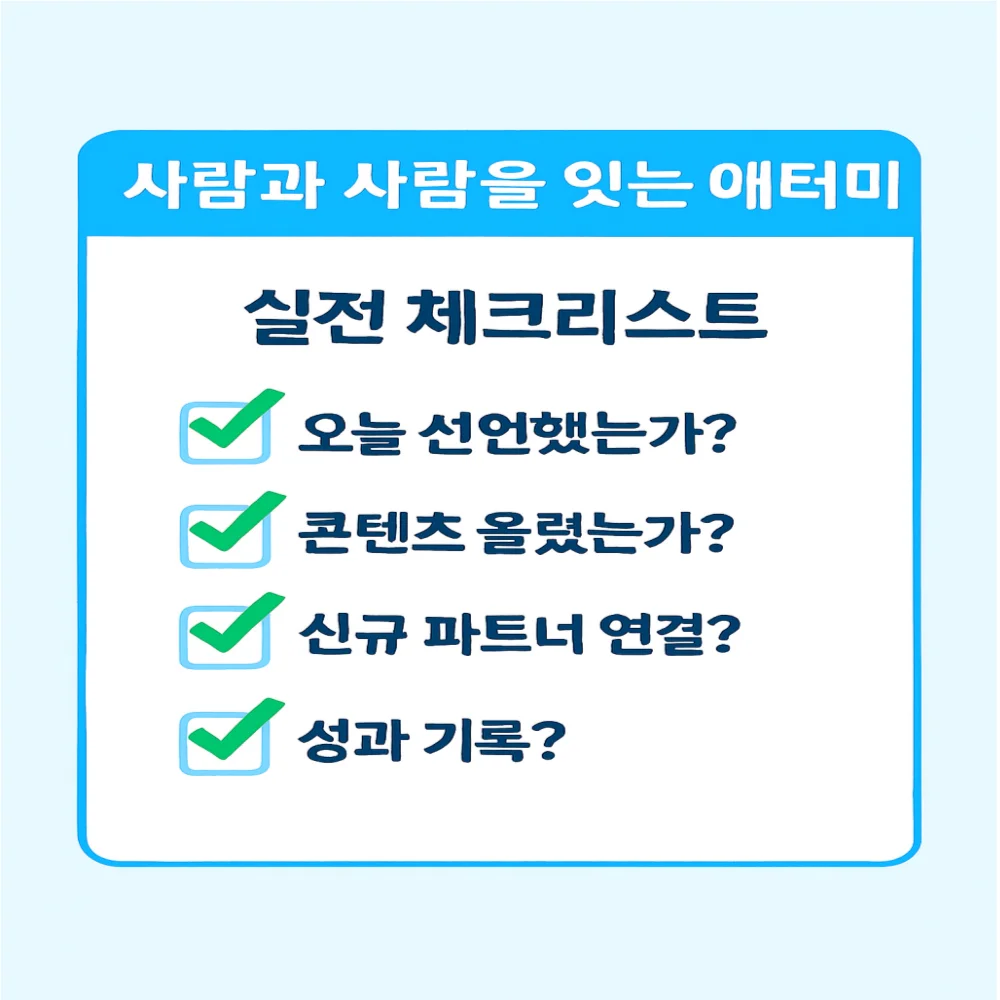 사람과 사람을 잇는 애터미

실전 체크리스트

오늘 선언했는가?

콘텐츠 올렸는가?

신규 파트너 연결?

성과 기록?